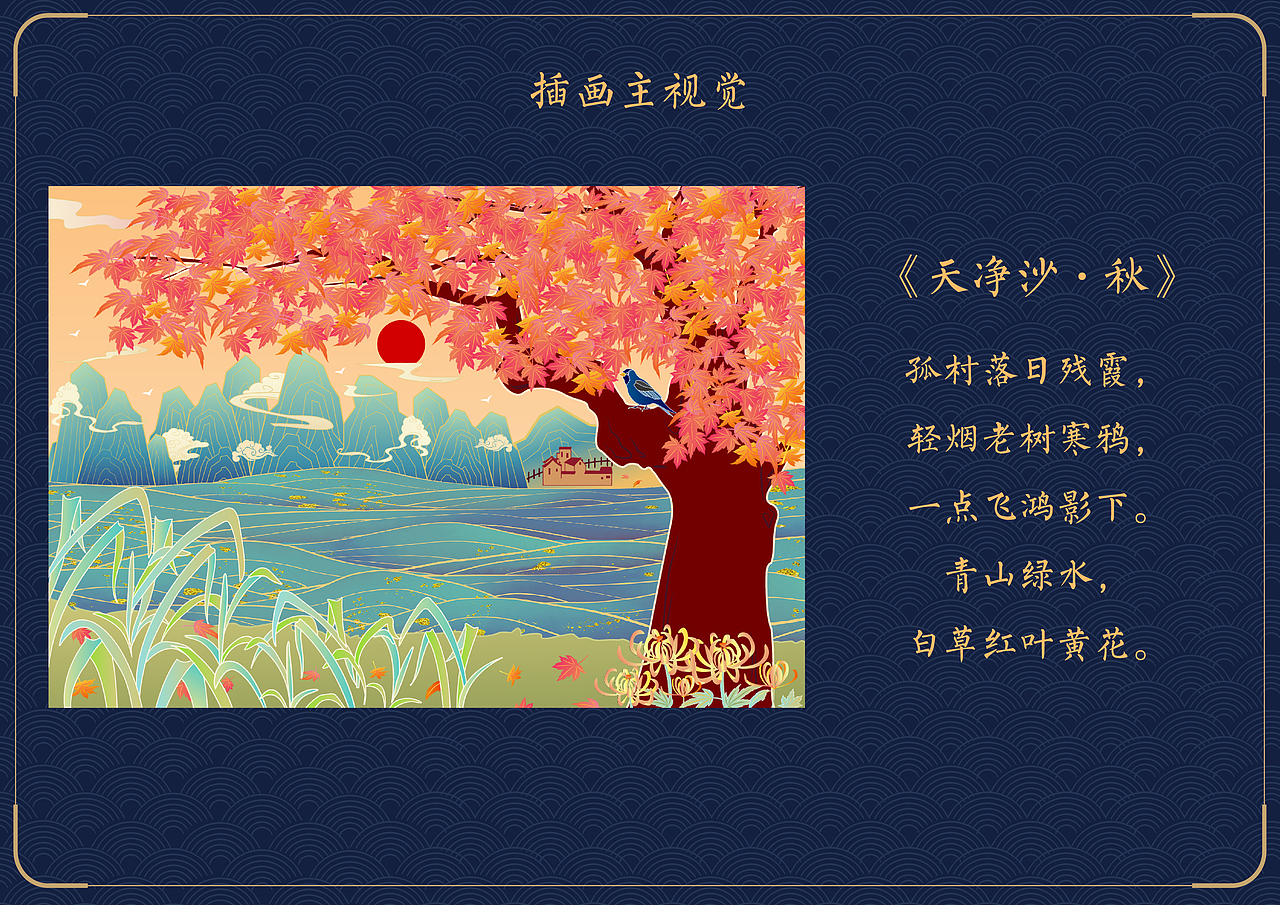 插画主视觉

《天净沙·秋》

孤村落日残霞，
轻烟老树寒鸦，
一点飞鸿影下。
青山绿水，
白草红叶黄花。